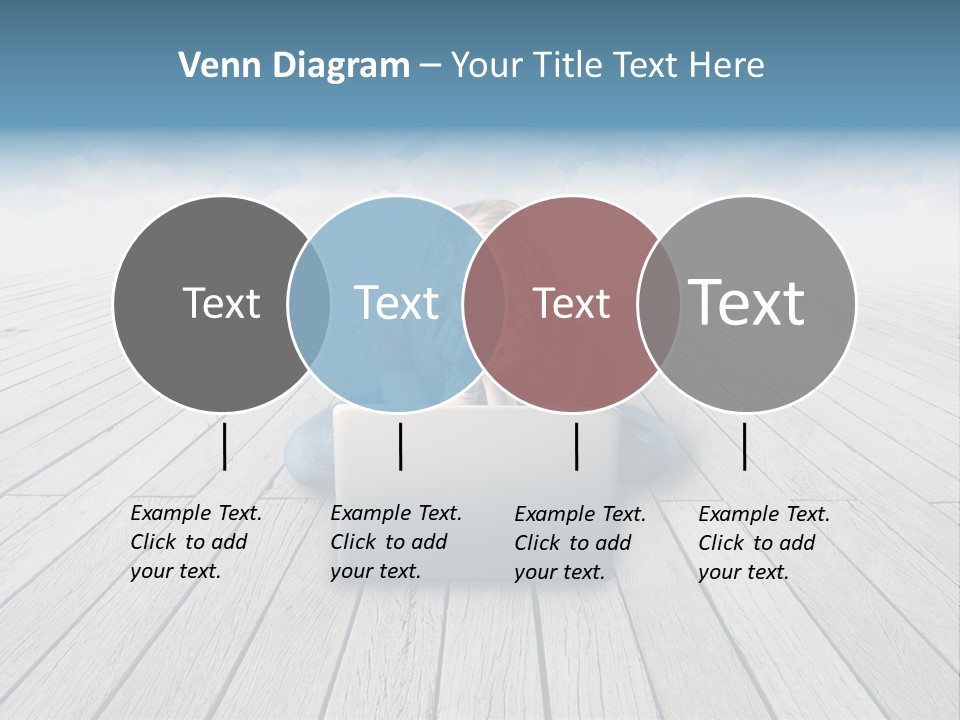 Venn Diagram – Your Title Text Here

Text

Text

Text

Text

Example Text. Click to add your text.

Example Text. Click to add your text.

Example Text. Click to add your text.

Example Text. Click to add your text.